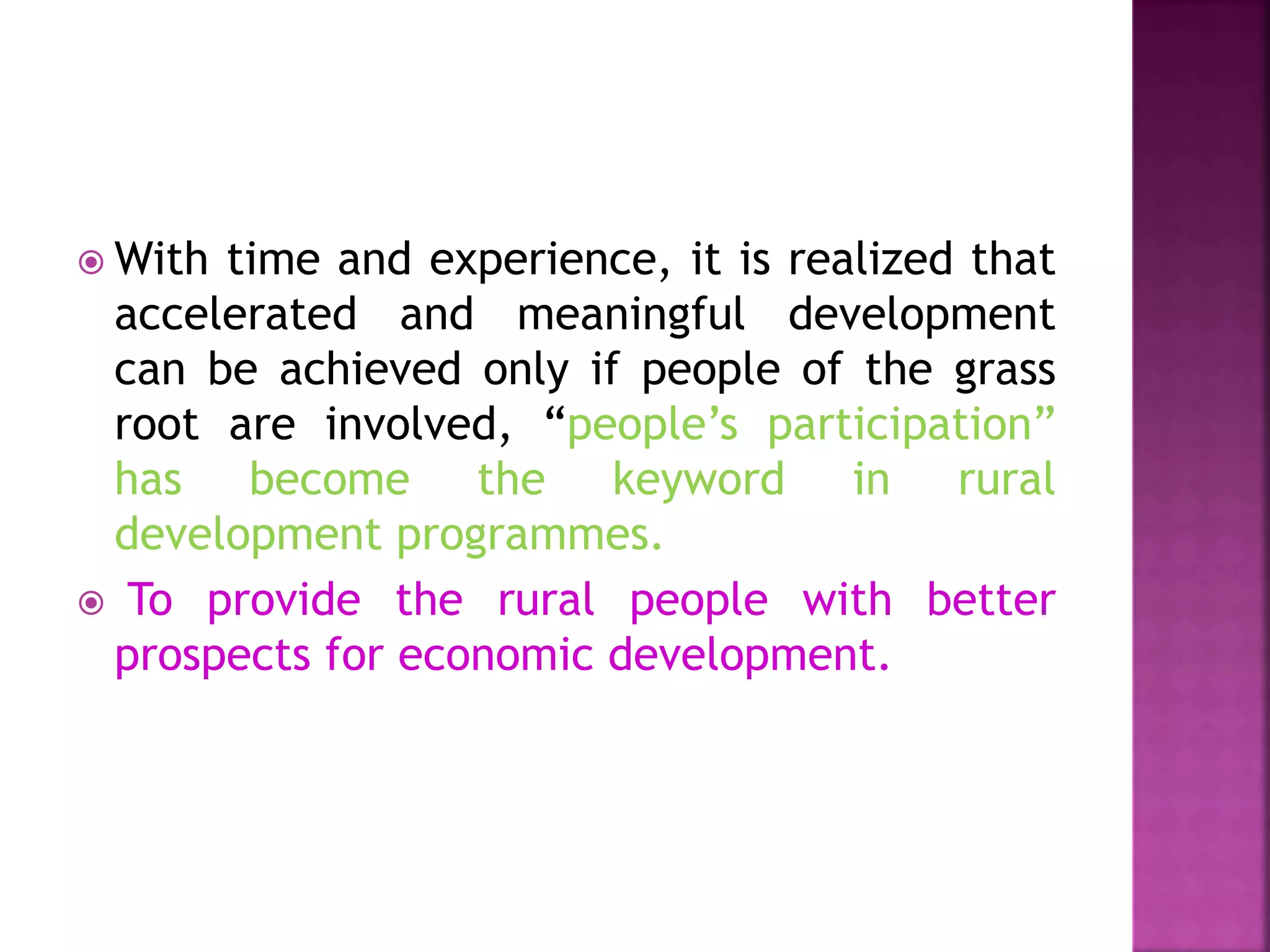 With time and experience, it is realized that accelerated and meaningful development can be achieved only if people of the grass root are involved, “people’s participation” has become the keyword in rural development programmes.

To provide the rural people with better prospects for economic development.